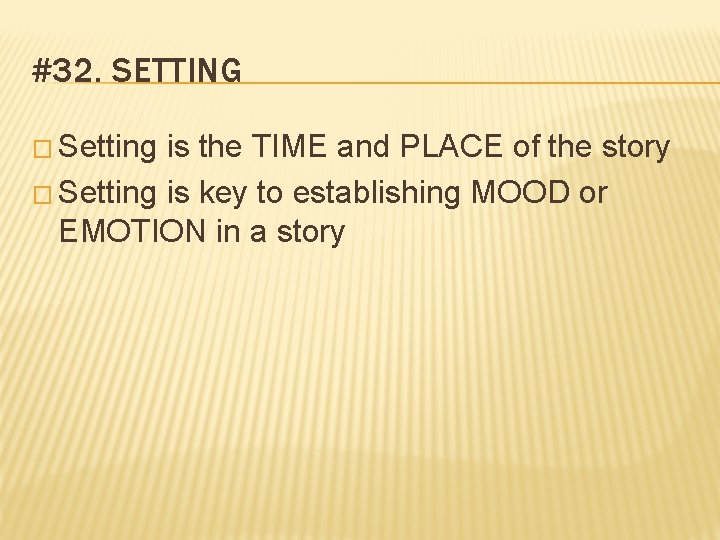 #32. SETTING

□ Setting is the TIME and PLACE of the story

□ Setting is key to establishing MOOD or EMOTION in a story